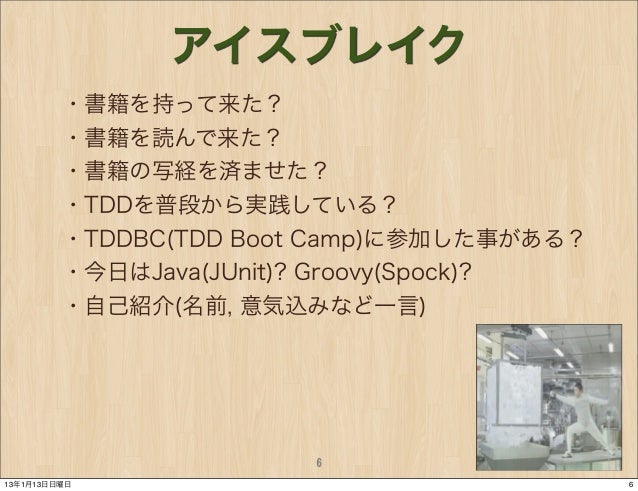 アイスブレイク

・書籍を持って来た？
・書籍を読んで来た？
・書籍の写経を済ませた？
・TDDを普段から実践している？
・TDDBC(TDD Boot Camp)に参加した事がある？
・今日はJava(JUnit)? Groovy(Spock)?
・自己紹介(名前, 意気込みなど一言)

6

13年1月13日日曜日

6